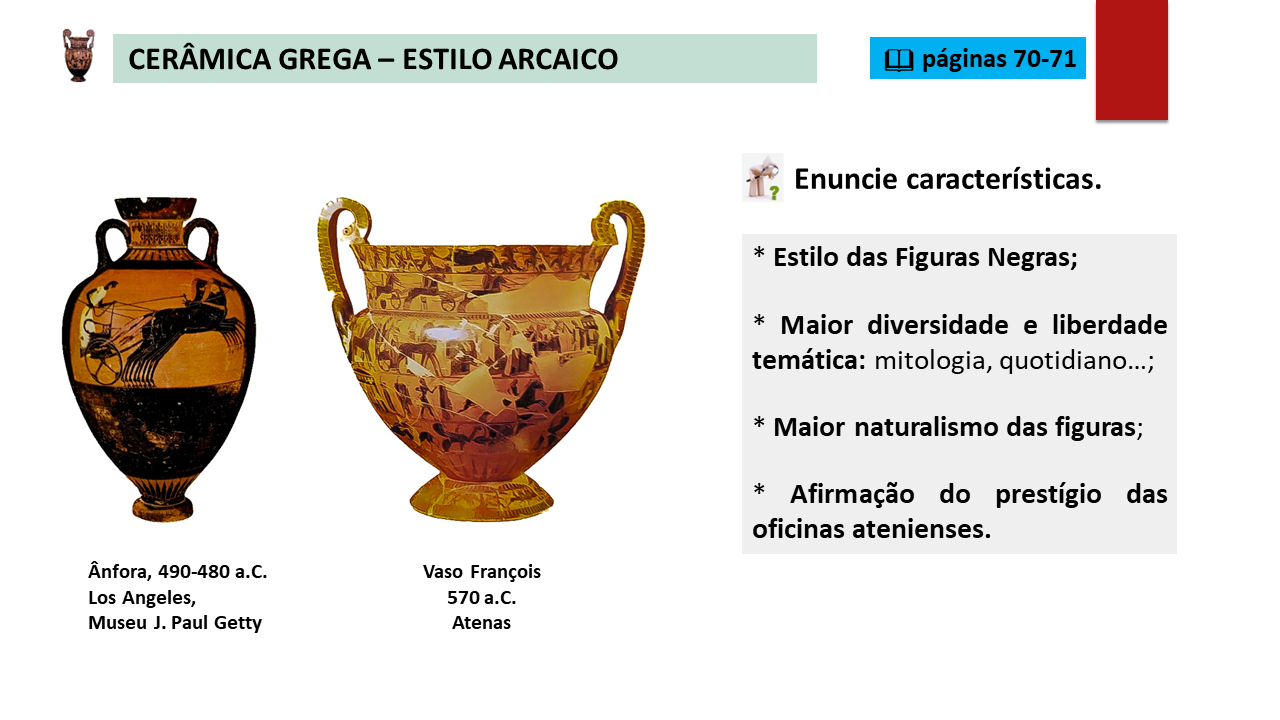 CERÂMICA GREGA – ESTILO ARCAICO

páginas 70-71

Enuncie características.

* Estilo das Figuras Negras;

* Maior diversidade e liberdade temática: mitologia, quotidiano…;

* Maior naturalismo das figuras;

* Afirmação do prestígio das oficinas atenienses.

Ânfora, 490-480 a.C.
Los Angeles,
Museu J. Paul Getty

Vaso François
570 a.C.
Atenas